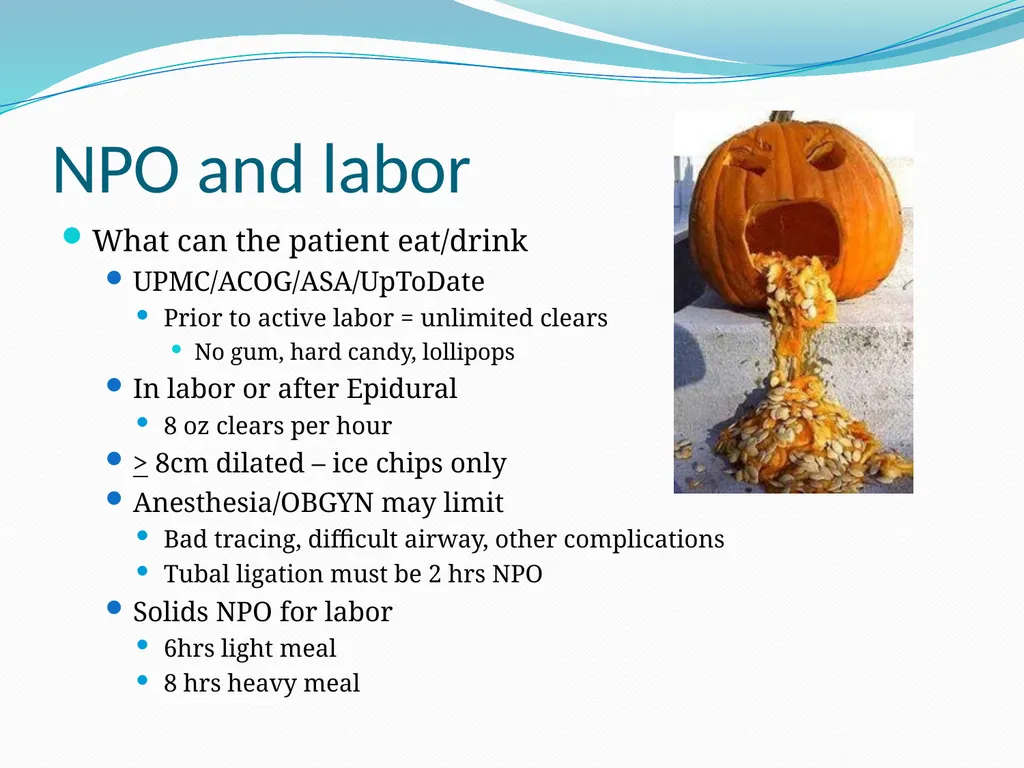 NPO and labor

- What can the patient eat/drink
  - UPMC/ACOG/ASA/UpToDate
    - Prior to active labor = unlimited clears
      - No gum, hard candy, lollipops
  - In labor or after Epidural
    - 8 oz clears per hour
  - $\geq$ 8cm dilated – ice chips only
  - Anesthesia/OBGYN may limit
    - Bad tracing, difficult airway, other complications
    - Tubal ligation must be 2 hrs NPO
  - Solids NPO for labor
    - 6hrs light meal
    - 8 hrs heavy meal